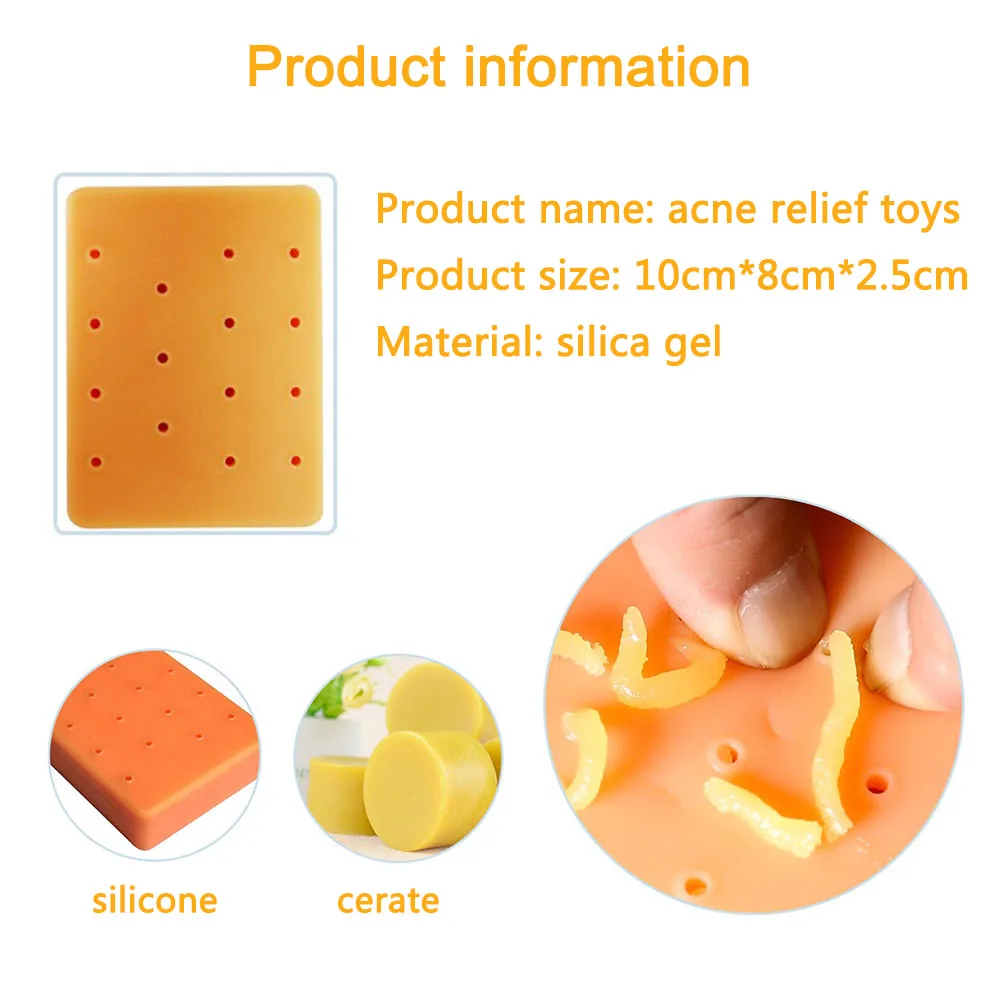 Product information

Product name: acne relief toys
Product size: 10cm*8cm*2.5cm
Material: silica gel

silicone

cerate